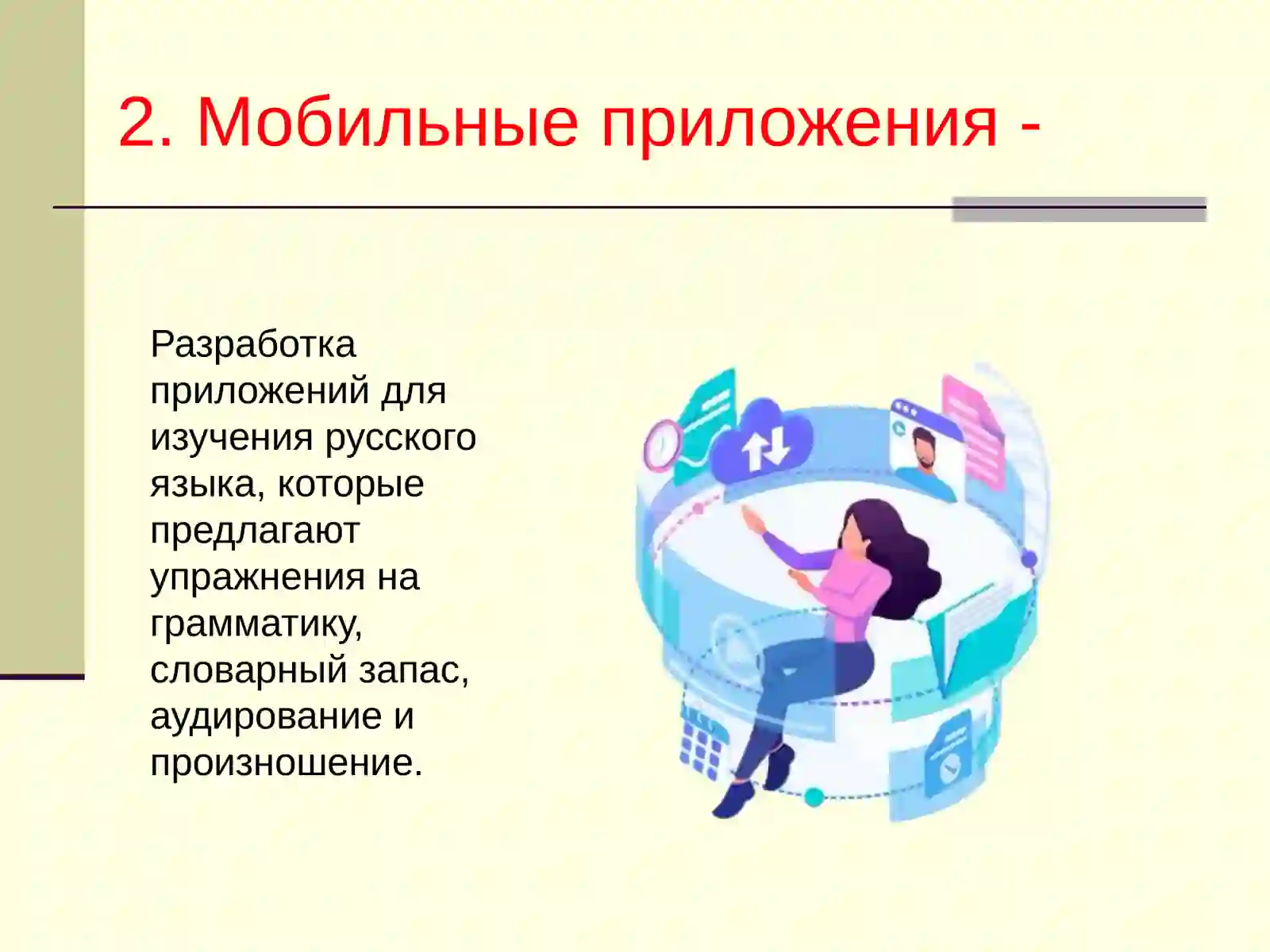 2. Мобильные приложения -

Разработка приложений для изучения русского языка, которые предлагают упражнения на грамматику, словарный запас, аудирование и произношение.